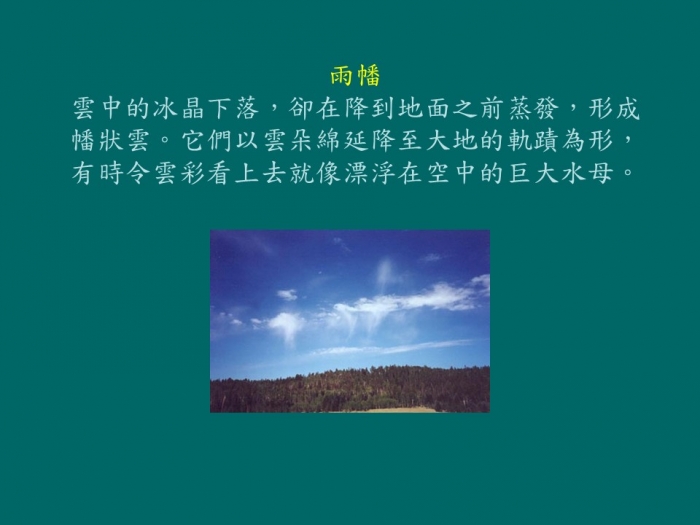 雨幡

雲中的冰晶下落，卻在降到地面之前蒸發，形成幡狀雲。它們以雲朵綿延降至大地的軌蹟為形，有時令雲彩看上去就像漂浮在空中的巨大水母。